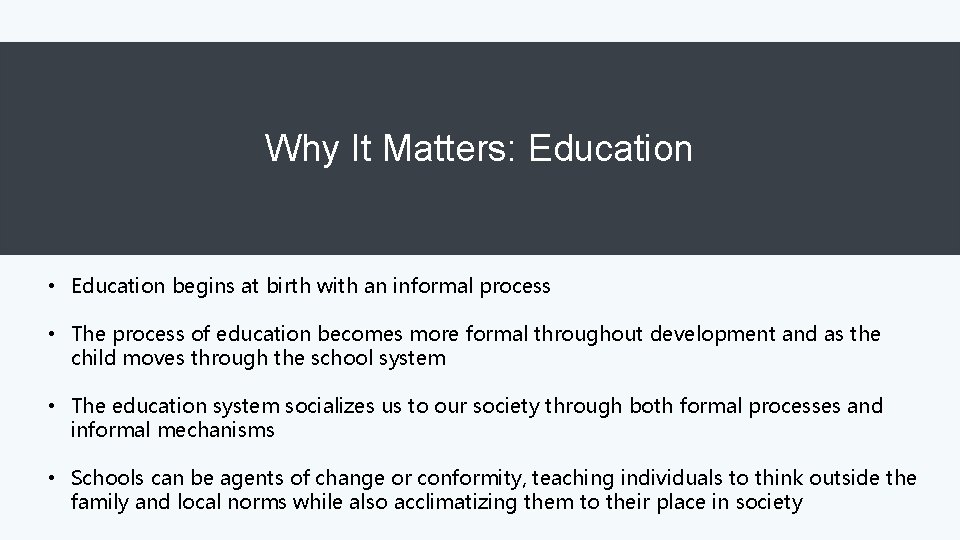 Why It Matters: Education

• Education begins at birth with an informal process

• The process of education becomes more formal throughout development and as the child moves through the school system

• The education system socializes us to our society through both formal processes and informal mechanisms

• Schools can be agents of change or conformity, teaching individuals to think outside the family and local norms while also acclimatizing them to their place in society